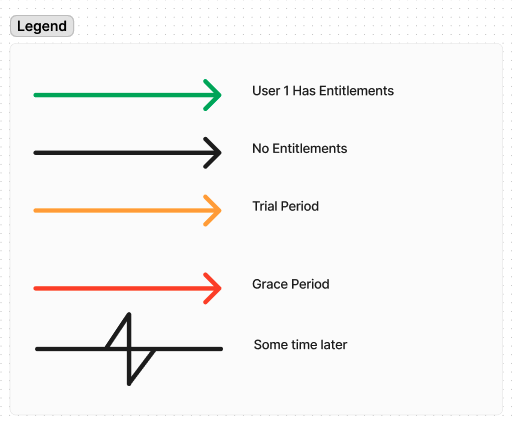 Legend

User 1 Has Entitlements

No Entitlements

Trial Period

Grace Period

Some time later